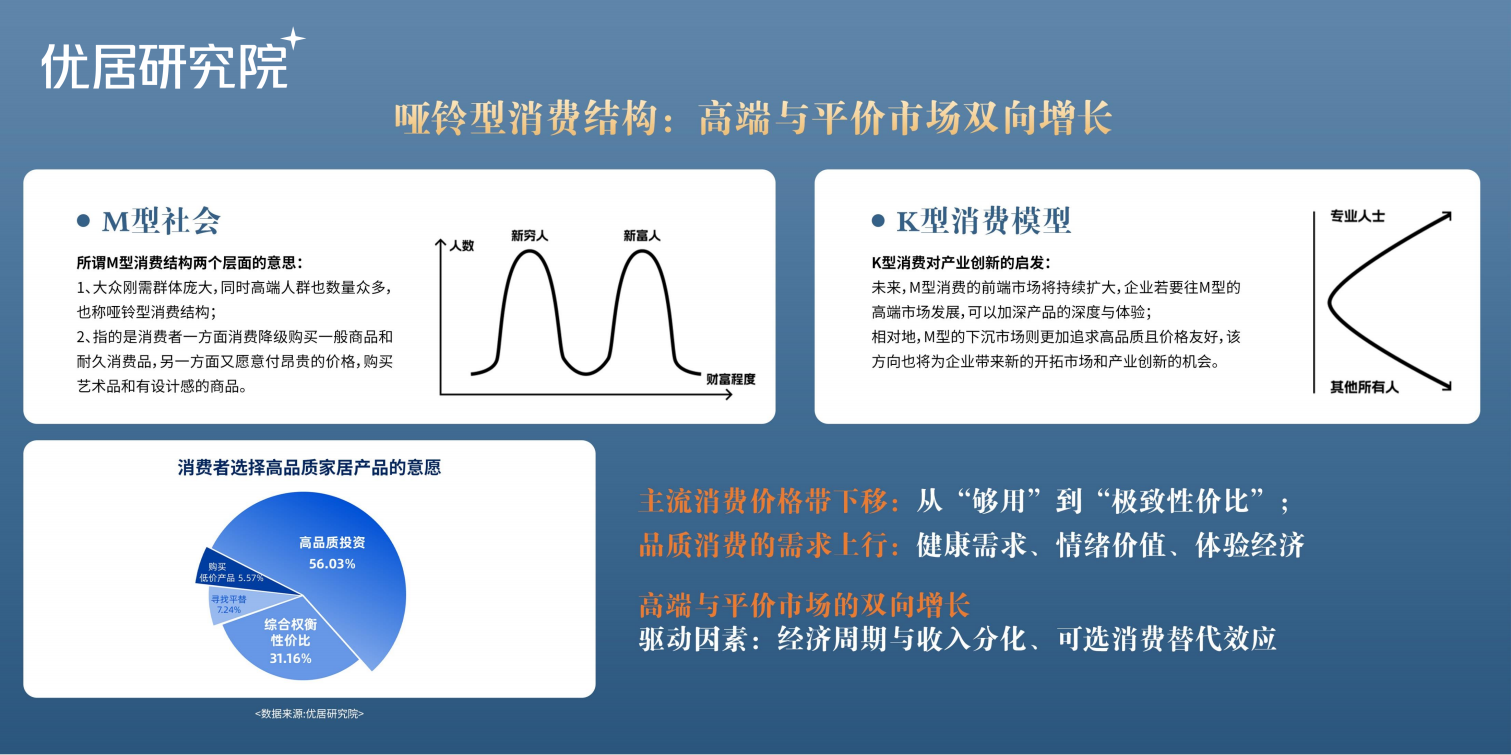 优居研究院

哑铃型消费结构：高端与平价市场双向增长

M型社会

所谓M型消费结构两个层面的意思：
1、大众刚需群体庞大，同时高端人群也数量众多，也称哑铃型消费结构；
2、指的是消费者一方面消费降级购买一般商品和耐久消费品，另一方面又愿意付昂贵的价格，购买艺术品和有设计感的商品。

人数
新穷人
新富人
财富程度

K型消费模型

K型消费对产业创新的启发：
未来，M型消费的前端市场将持续扩大，企业若要往M型的高端市场发展，可以加深产品的深度与体验；
相对地，M型的下沉市场则更加追求高品质且价格友好，该方向也将为企业带来新的开拓市场和产业创新的机会。

专业人士
其他所有人

消费者选择高品质家居产品的意愿

高品质投资 56.03%
购买低价产品 5.57%
寻找平替 7.24%
综合权衡性价比 31.16%

<数据来源:优居研究院>

主流消费价格带下移：从“够用”到“极致性价比”；
品质消费的需求上行：健康需求、情绪价值、体验经济

高端与平价市场的双向增长
驱动因素：经济周期与收入分化、可选消费替代效应